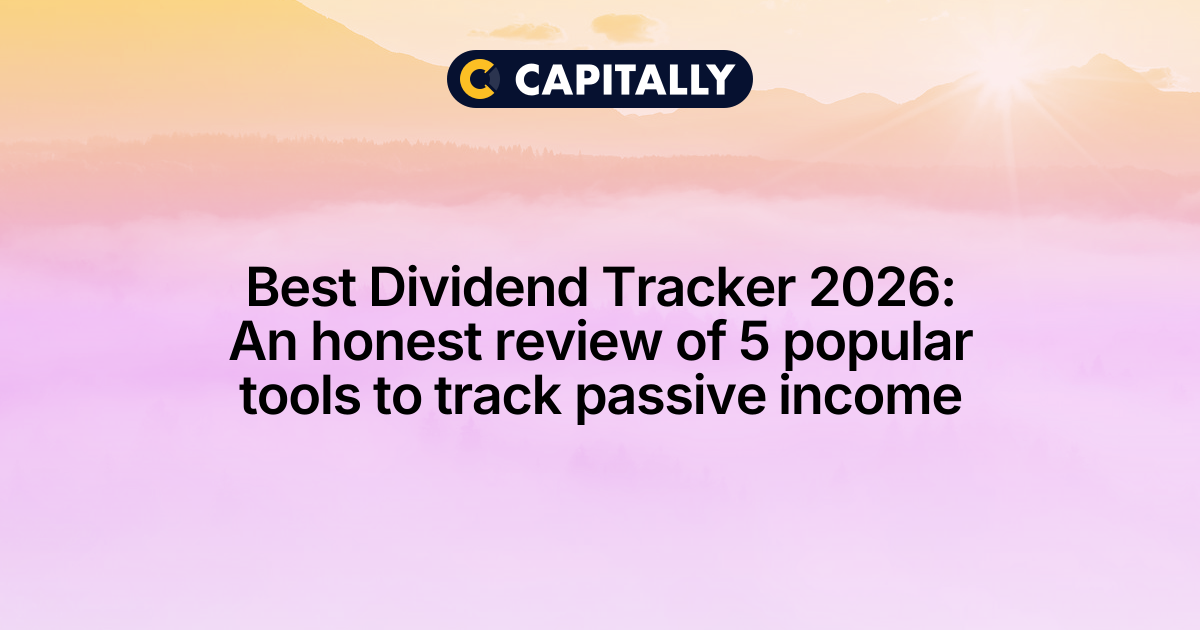 CAPITALLY

Best Dividend Tracker 2026: An honest review of 5 popular tools to track passive income